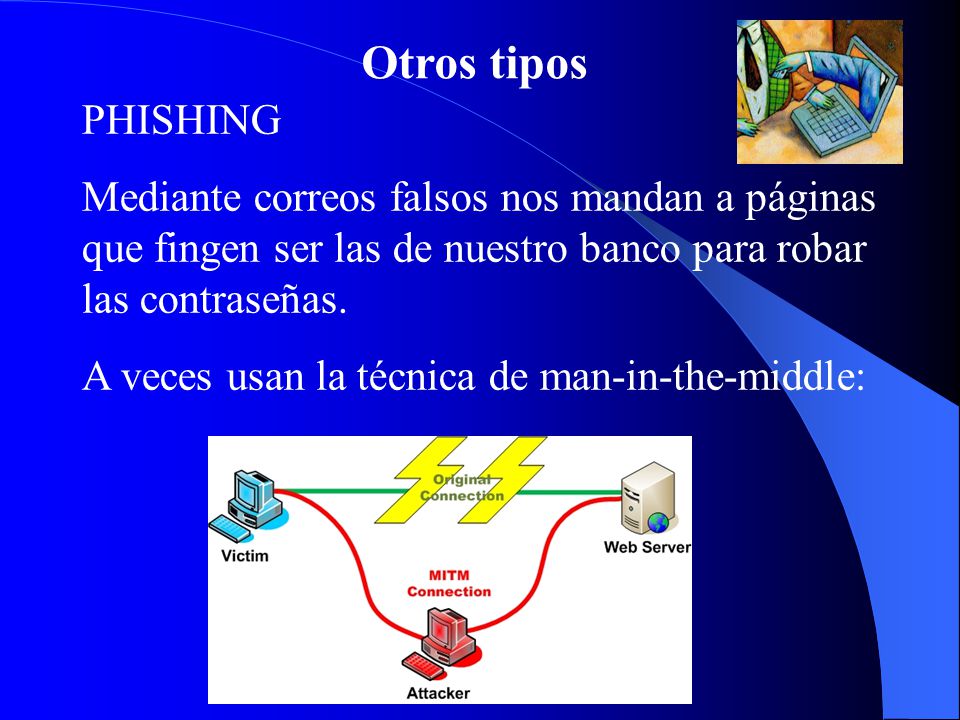 Otros tipos

PHISHING

Mediante correos falsos nos mandan a páginas que fingen ser las de nuestro banco para robar las contraseñas.

A veces usan la técnica de man-in-the-middle:

Original Connection

Victim

Web Server

MITM Connection

Attacker